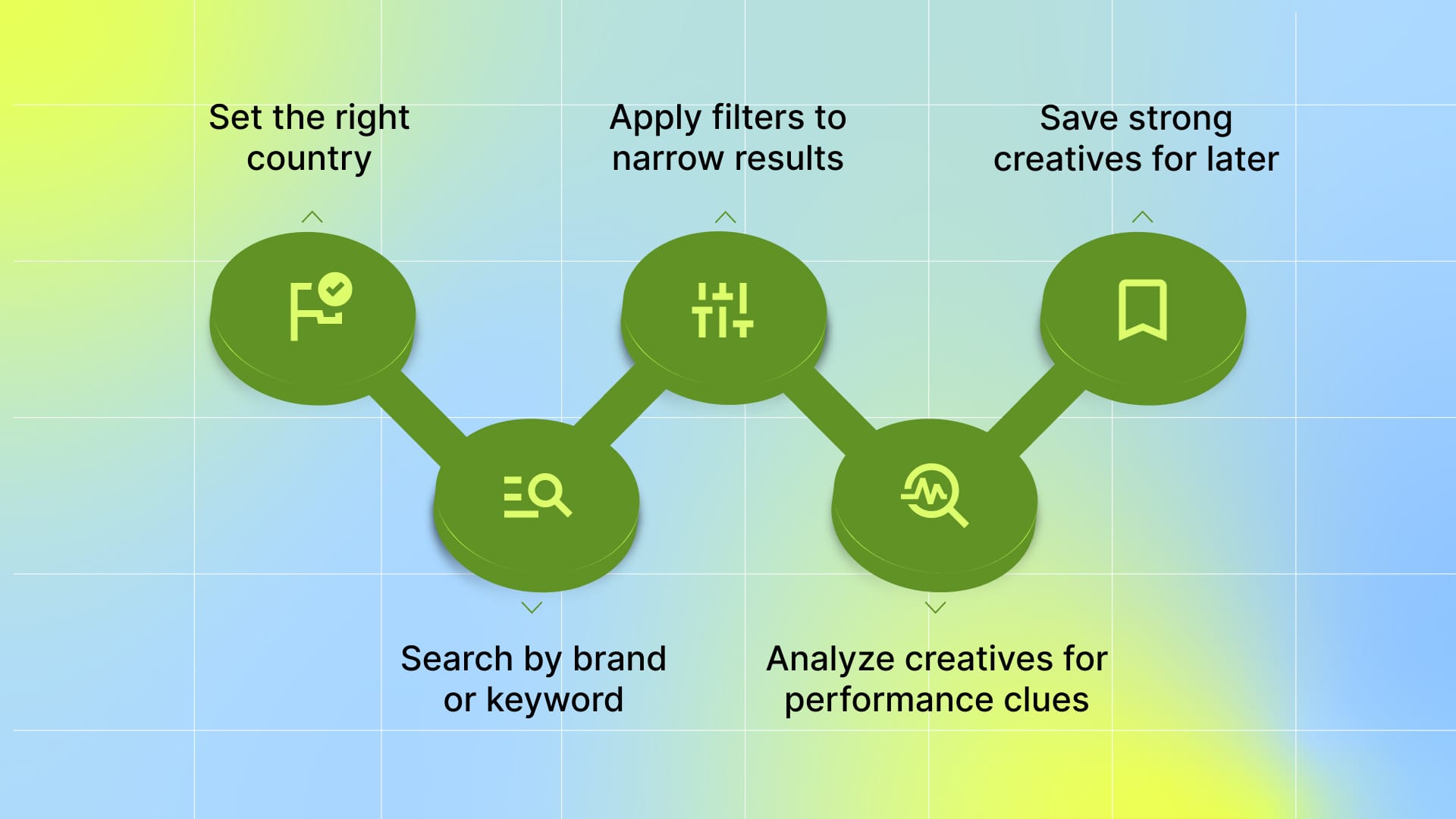 Set the right country

Search by brand or keyword

Apply filters to narrow results

Analyze creatives for performance clues

Save strong creatives for later